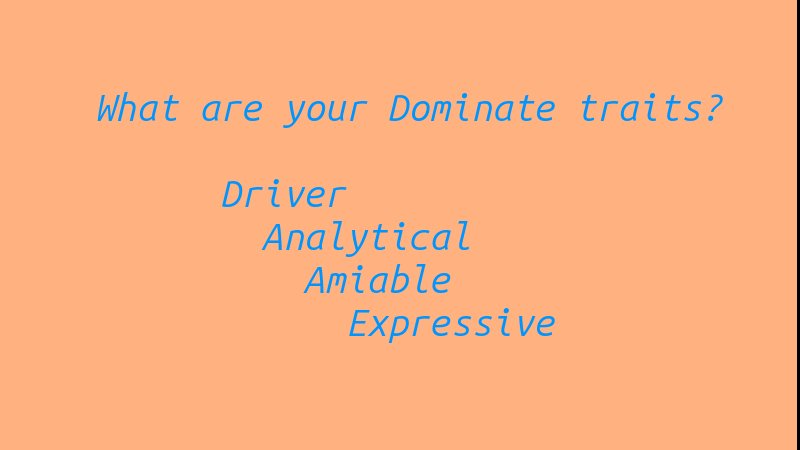 What are your Dominate traits?

Driver
Analytical
Amiable
Expressive